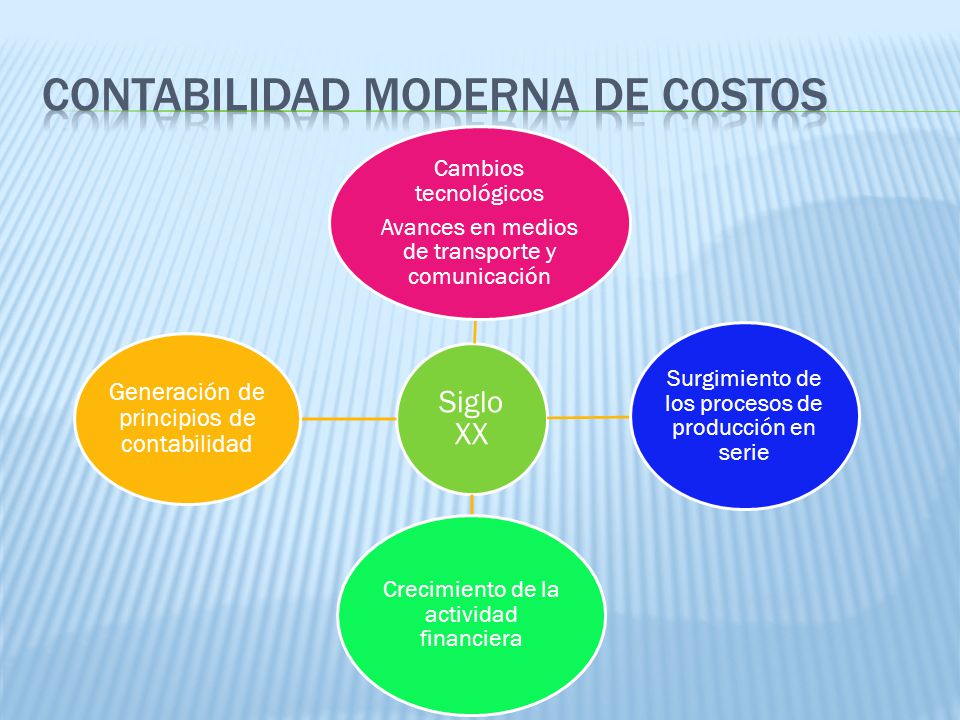 CONTABILIDAD MODERNA DE COSTOS

Cambios tecnológicos

Avances en medios de transporte y comunicación

Generación de principios de contabilidad

Siglo XX

Surgimiento de los procesos de producción en serie

Crecimiento de la actividad financiera